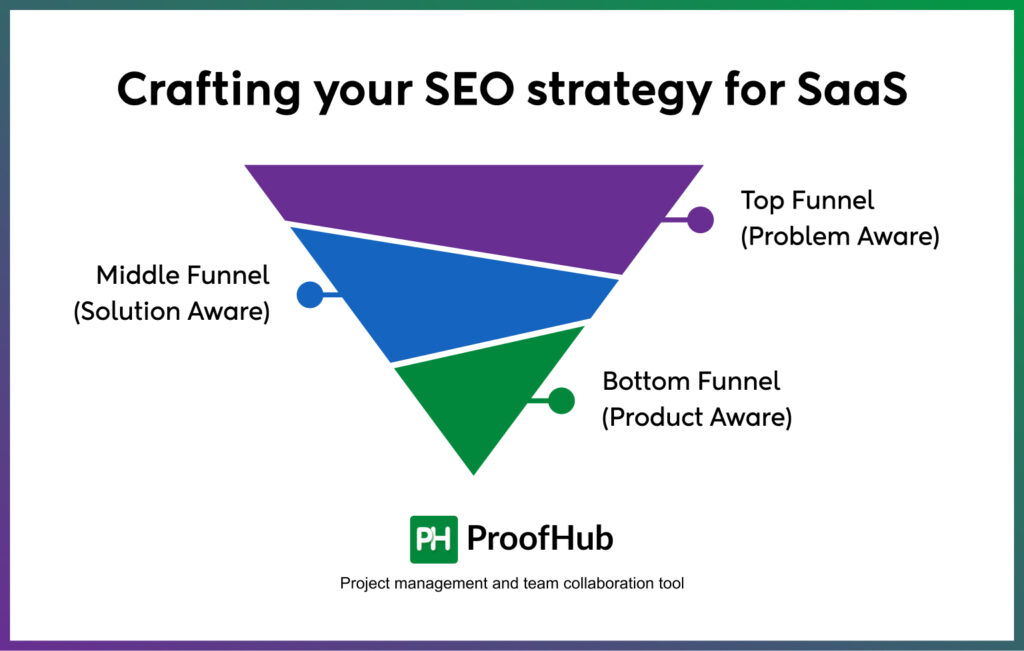 Crafting your SEO strategy for SaaS

Top Funnel
(Problem Aware)

Middle Funnel
(Solution Aware)

Bottom Funnel
(Product Aware)

PH ProofHub

Project management and team collaboration tool